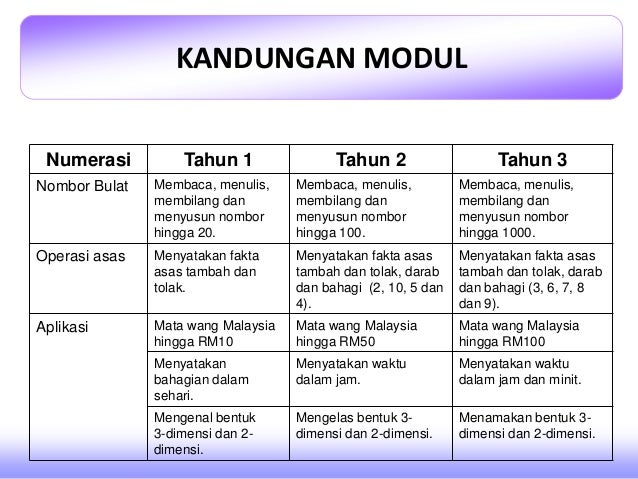 KANDUNGAN MODUL

| Numerasi | Tahun 1 | Tahun 2 | Tahun 3 |
|---|---|---|---|
| Nombor Bulat | Membaca, menulis, membilang dan menyusun nombor hingga 20. | Membaca, menulis, membilang dan menyusun nombor hingga 100. | Membaca, menulis, membilang dan menyusun nombor hingga 1000. |
| Operasi asas | Menyatakan fakta asas tambah dan tolak. | Menyatakan fakta asas tambah dan tolak, darab dan bahagi (2, 10, 5 dan 4). | Menyatakan fakta asas tambah dan tolak, darab dan bahagi (3, 6, 7, 8 dan 9). |
| Aplikasi | Mata wang Malaysia hingga RM10 | Mata wang Malaysia hingga RM50 | Mata wang Malaysia hingga RM100 |
| | Menyatakan bahagian dalam sehari. | Menyatakan waktu dalam jam. | Menyatakan waktu dalam jam dan minit. |
| | Mengenal bentuk 3-dimensi dan 2-dimensi. | Mengelas bentuk 3-dimensi dan 2-dimensi. | Menamakan bentuk 3-dimensi dan 2-dimensi. |